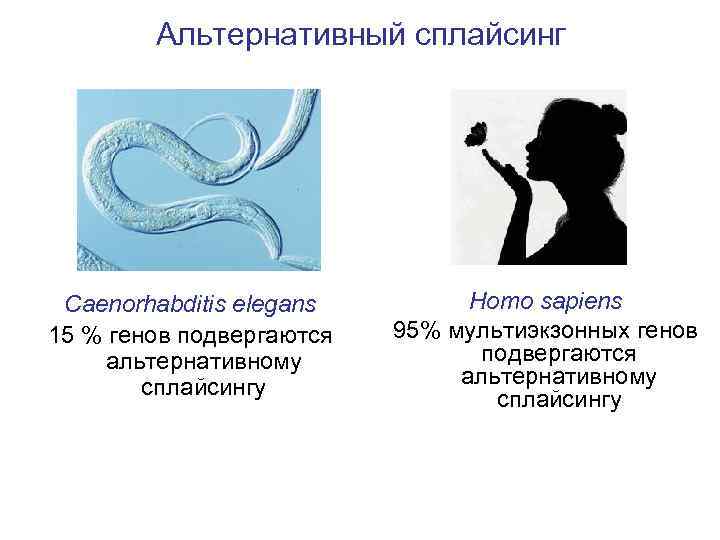 Альтернативный сплайсинг

Caenorhabditis elegans
15 % генов подвергаются альтернативному сплайсингу

Homo sapiens
95% мультиэкзонных генов подвергаются альтернативному сплайсингу